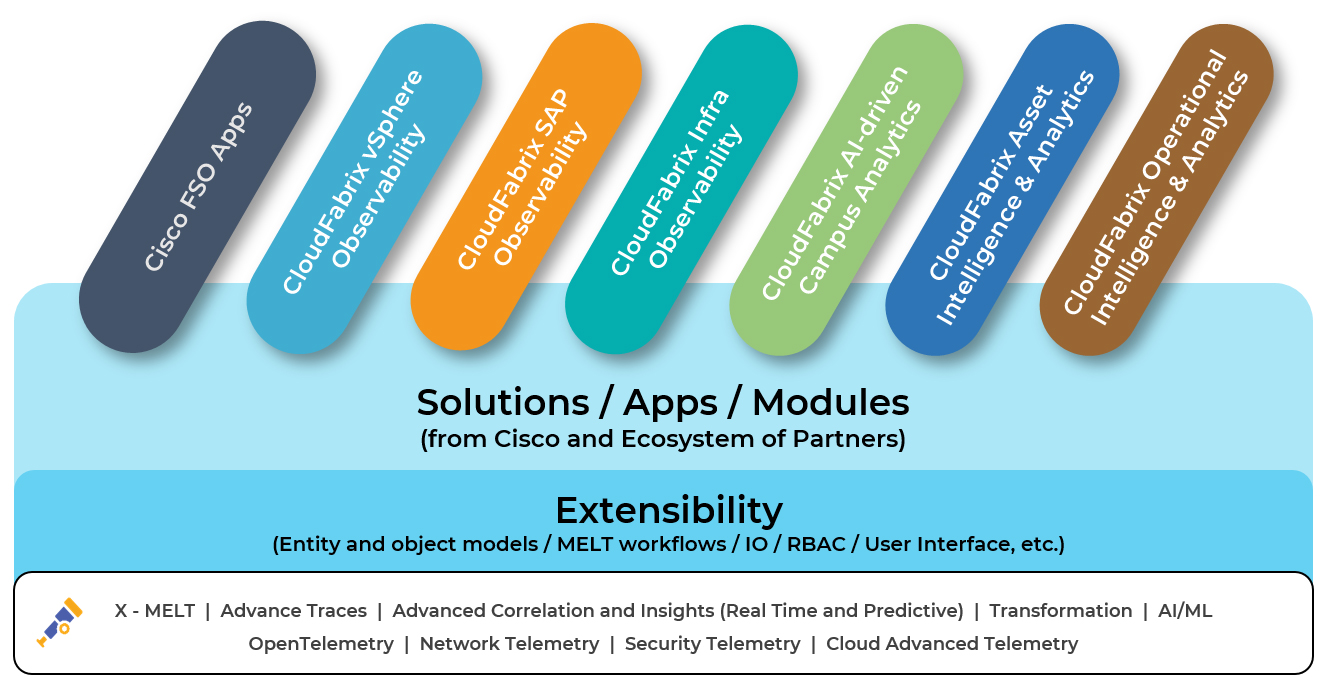 Cisco FSO Apps

CloudFabrix vSphere Observability

CloudFabrix SAP Observability

CloudFabrix Infra Observability

CloudFabrix AI-driven Campus Analytics

CloudFabrix Asset Intelligence & Analytics

CloudFabrix Operational Intelligence & Analytics

Solutions / Apps / Modules
(from Cisco and Ecosystem of Partners)

Extensibility
(Entity and object models / MELT workflows / IO / RBAC / User Interface, etc.)

X - MELT | Advance Traces | Advanced Correlation and Insights (Real Time and Predictive) | Transformation | AI/ML
OpenTelemetry | Network Telemetry | Security Telemetry | Cloud Advanced Telemetry